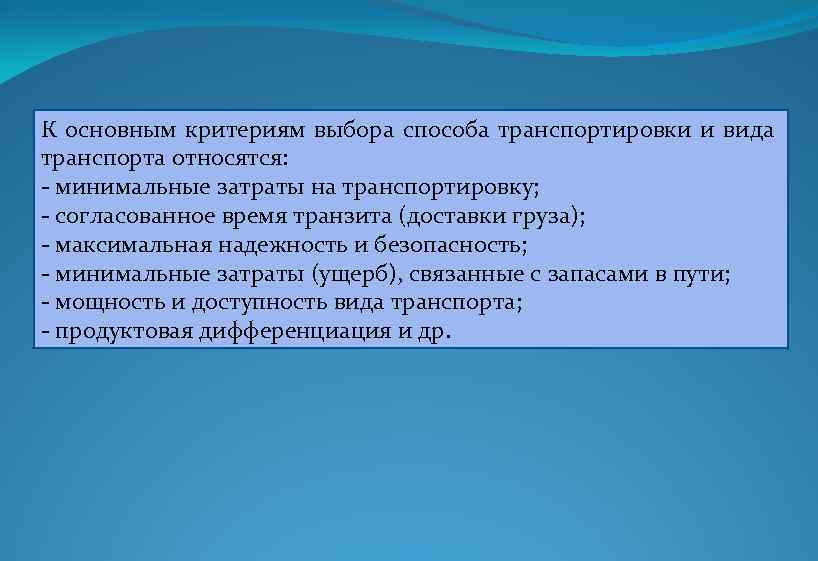 К основным критериям выбора способа транспортировки и вида транспорта относятся:
- минимальные затраты на транспортировку;
- согласованное время транзита (доставки груза);
- максимальная надежность и безопасность;
- минимальные затраты (ущерб), связанные с запасами в пути;
- мощность и доступность вида транспорта;
- продуктовая дифференциация и др.